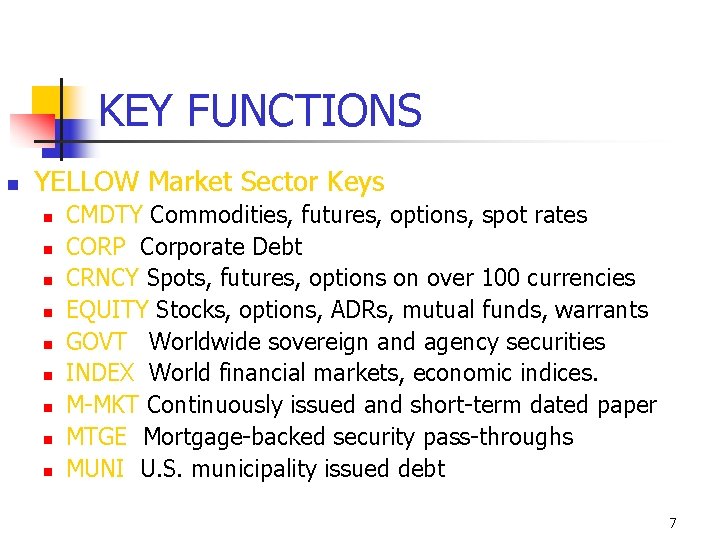 KEY FUNCTIONS

- YELLOW Market Sector Keys
  - CMDTY Commodities, futures, options, spot rates
  - CORP Corporate Debt
  - CRNCY Spots, futures, options on over 100 currencies
  - EQUITY Stocks, options, ADRs, mutual funds, warrants
  - GOVT Worldwide sovereign and agency securities
  - INDEX World financial markets, economic indices.
  - M-MKT Continuously issued and short-term dated paper
  - MTGE Mortgage-backed security pass-throughs
  - MUNI U.S. municipality issued debt

7